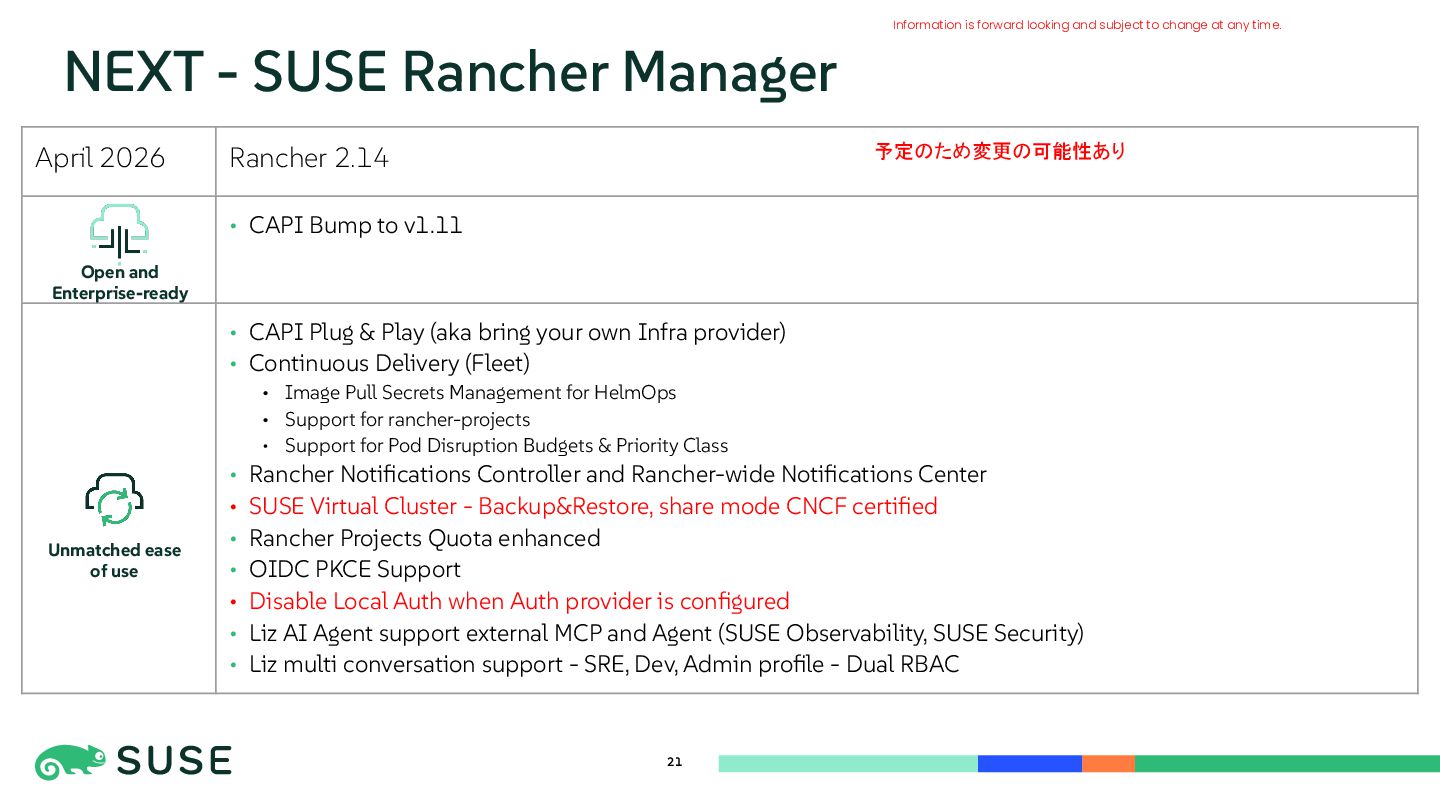 Information is forward looking and subject to change at any time.

NEXT - SUSE Rancher Manager

| April 2026 | Rancher 2.14 予定のため変更の可能性あり |
|---|---|
| Open and Enterprise-ready | • CAPI Bump to v1.11 |
| Unmatched ease of use | • CAPI Plug & Play (aka bring your own Infra provider)<br>• Continuous Delivery (Fleet)<br>• Image Pull Secrets Management for HelmOps<br>• Support for rancher-projects<br>• Support for Pod Disruption Budgets & Priority Class<br>• Rancher Notifications Controller and Rancher-wide Notifications Center<br>• SUSE Virtual Cluster - Backup&Restore, share mode CNCF certified<br>• Rancher Projects Quota enhanced<br>• OIDC PKCE Support<br>• Disable Local Auth when Auth provider is configured<br>• Liz AI Agent support external MCP and Agent (SUSE Observability, SUSE Security)<br>• Liz multi conversation support - SRE, Dev, Admin profile - Dual RBAC |

SUSE

21